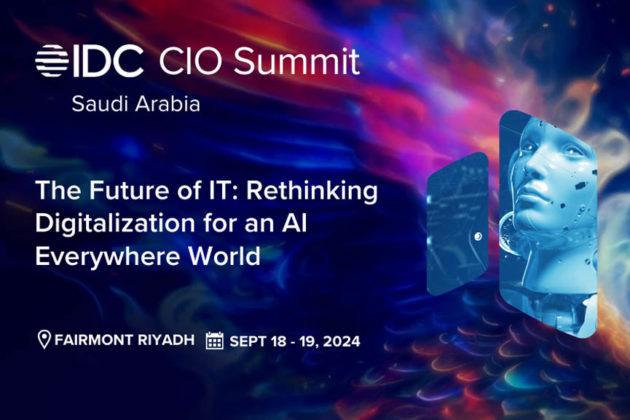 IDC CIO Summit
Saudi Arabia

The Future of IT: Rethinking Digitalization for an AI Everywhere World

FAIRMONT RIYADH SEPT 18 - 19, 2024